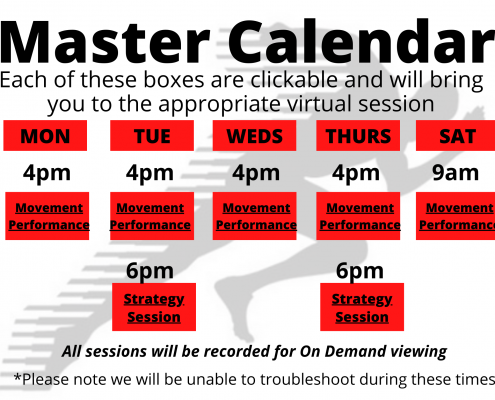 Master Calendar

Each of these boxes are clickable and will bring you to the appropriate virtual session

| MON | TUE | WEDS | THURS | SAT |
|---|---|---|---|---|
| 4pm | 4pm | 4pm | 4pm | 9am |
| Movement Performance | Movement Performance | Movement Performance | Movement Performance | Movement Performance |
| | 6pm | | 6pm | |
| | Strategy Session | | Strategy Session | |

All sessions will be recorded for On Demand viewing

*Please note we will be unable to troubleshoot during these times